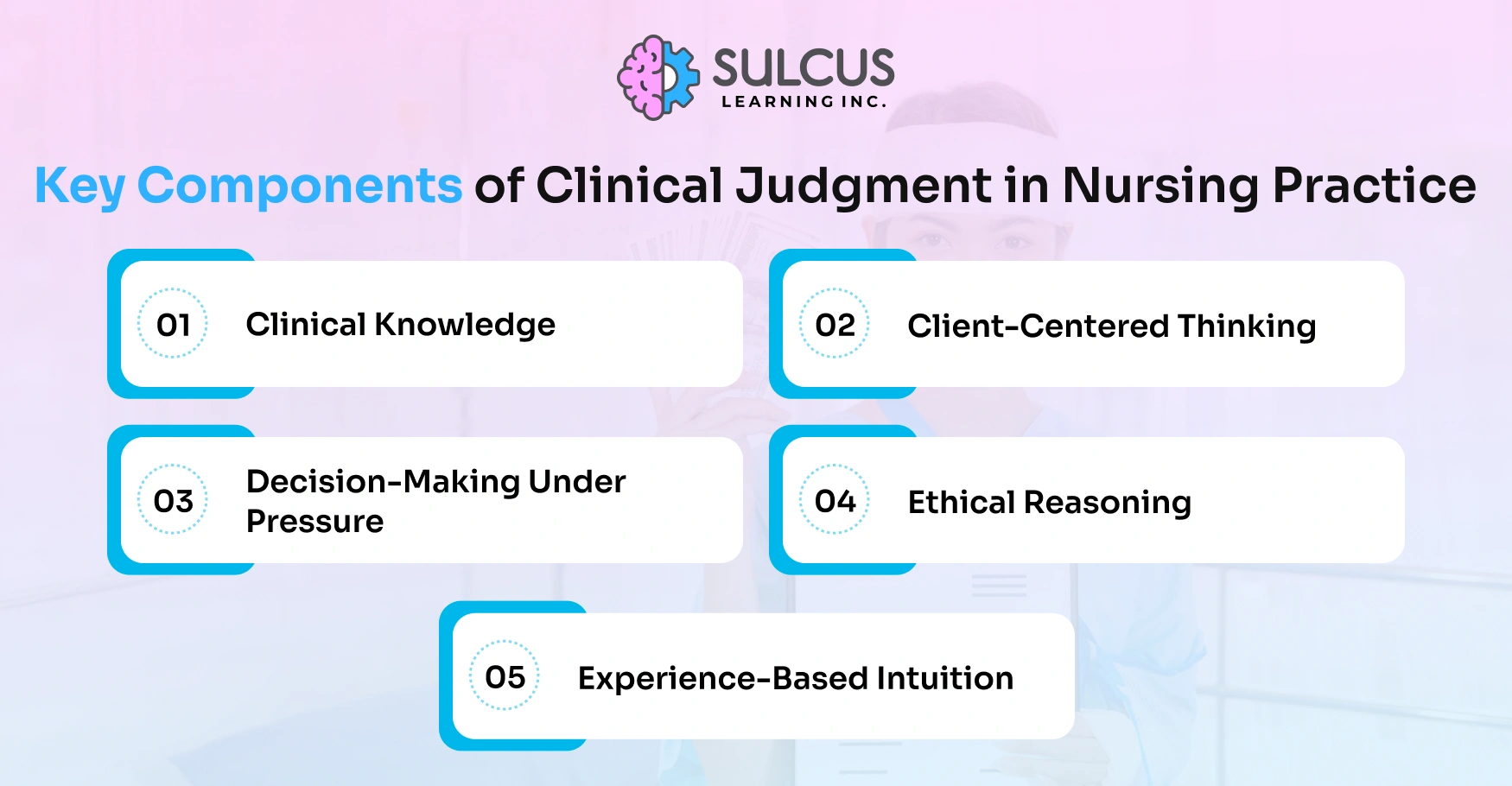 SULCUS
LEARNING INC.

Key Components of Clinical Judgment in Nursing Practice

01 Clinical Knowledge

02 Client-Centered Thinking

03 Decision-Making Under Pressure

04 Ethical Reasoning

05 Experience-Based Intuition